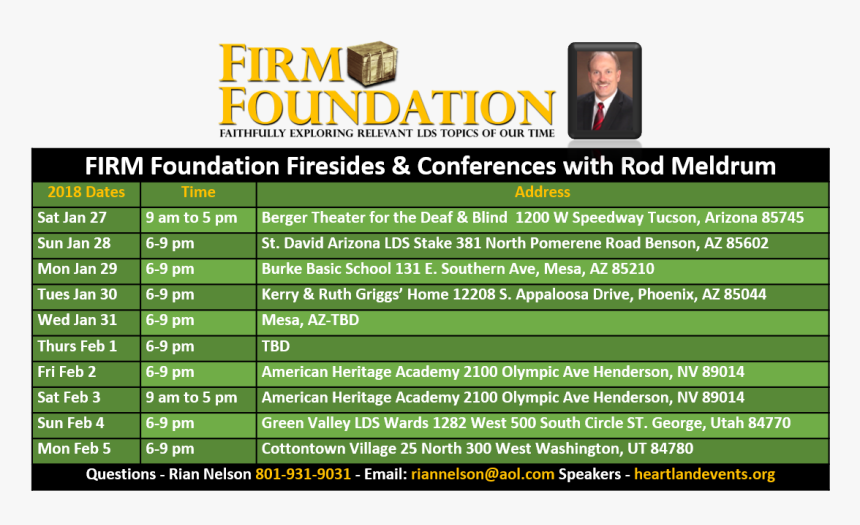 FIRM FOUNDATION
FAITHFULLY EXPLORING RELEVANT LDS TOPICS OF OUR TIME

FIRM Foundation Firesides & Conferences with Rod Meldrum

| 2018 Dates | Time | Address |
|---|---|---|
| Sat Jan 27 | 9 am to 5 pm | Berger Theater for the Deaf & Blind 1200 W Speedway Tucson, Arizona 85745 |
| Sun Jan 28 | 6-9 pm | St. David Arizona LDS Stake 381 North Pomerene Road Benson, AZ 85602 |
| Mon Jan 29 | 6-9 pm | Burke Basic School 131 E. Southern Ave, Mesa, AZ 85210 |
| Tues Jan 30 | 6-9 pm | Kerry & Ruth Griggs' Home 12208 S. Appaloosa Drive, Phoenix, AZ 85044 |
| Wed Jan 31 | 6-9 pm | Mesa, AZ-TBD |
| Thurs Feb 1 | 6-9 pm | TBD |
| Fri Feb 2 | 6-9 pm | American Heritage Academy 2100 Olympic Ave Henderson, NV 89014 |
| Sat Feb 3 | 9 am to 5 pm | American Heritage Academy 2100 Olympic Ave Henderson, NV 89014 |
| Sun Feb 4 | 6-9 pm | Green Valley LDS Wards 1282 West 500 South Circle ST. George, Utah 84770 |
| Mon Feb 5 | 6-9 pm | Cottontown Village 25 North 300 West Washington, UT 84780 |

Questions - Rian Nelson 801-931-9031 - Email: riannelson@aol.com Speakers - heartlandevents.org